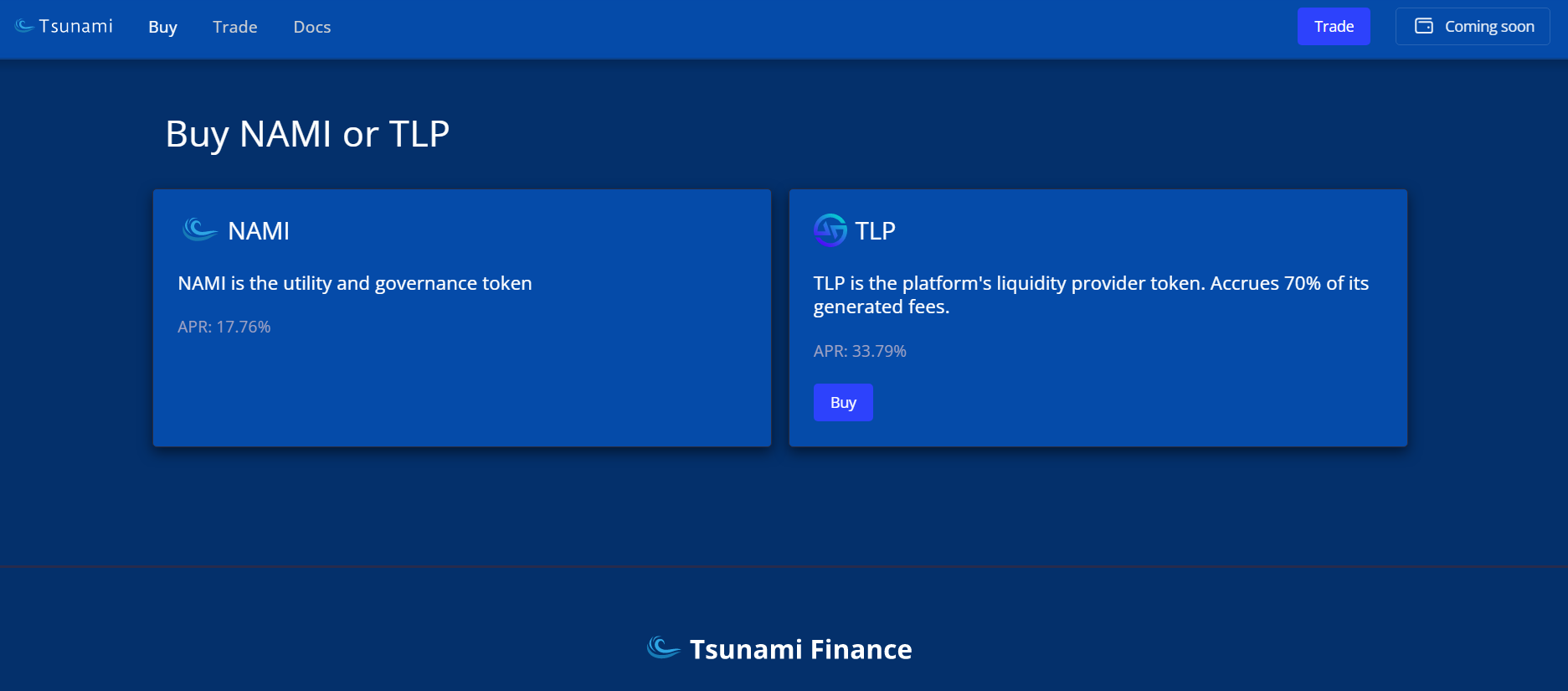 Tsunami Buy Trade Docs

Trade Coming soon

Buy NAMI or TLP

NAMI

NAMI is the utility and governance token

APR: 17.76%

TLP

TLP is the platform's liquidity provider token. Accrues 70% of its generated fees.

APR: 33.79%

Buy

Tsunami Finance